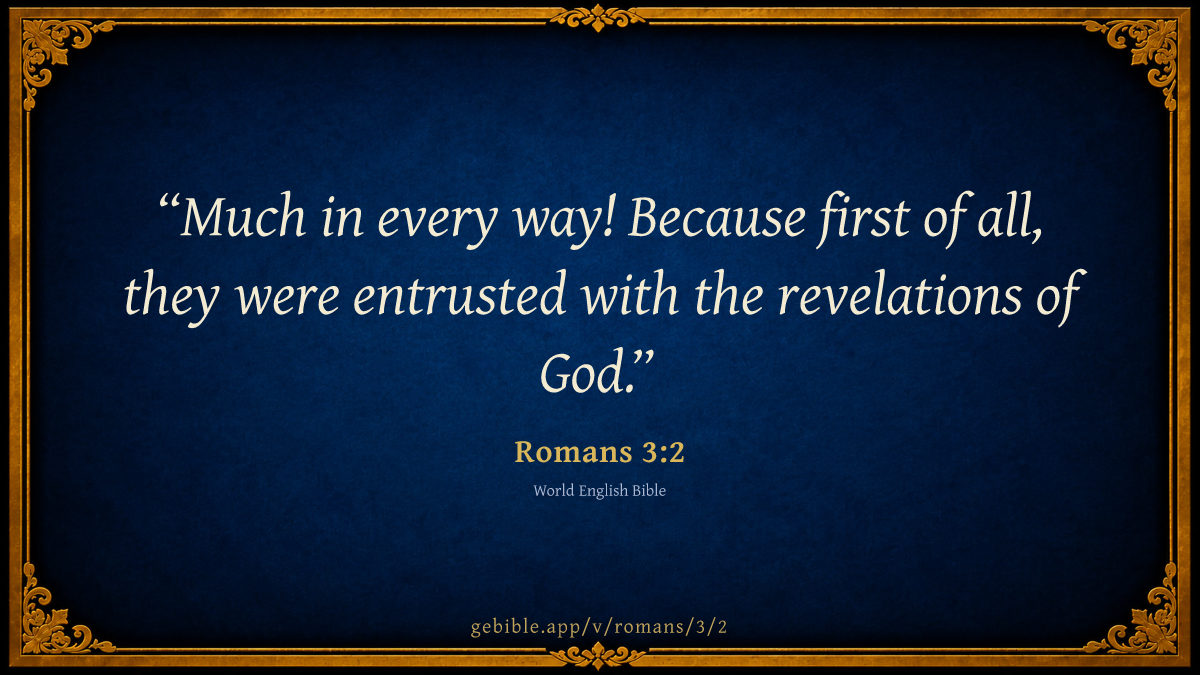 “Much in every way! Because first of all, they were entrusted with the revelations of God.”

Romans 3:2

World English Bible

gebible.app/v/romans/3/2